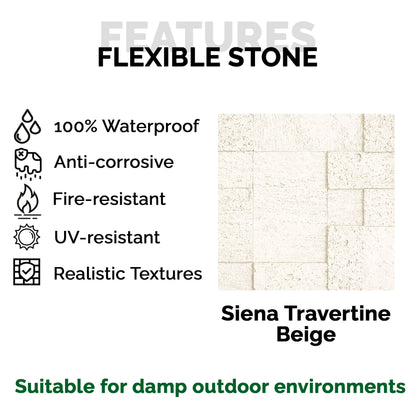 FEATURES
FLEXIBLE STONE

100% Waterproof
Anti-corrosive
Fire-resistant
UV-resistant
Realistic Textures

Siena Travertine Beige

Suitable for damp outdoor environments